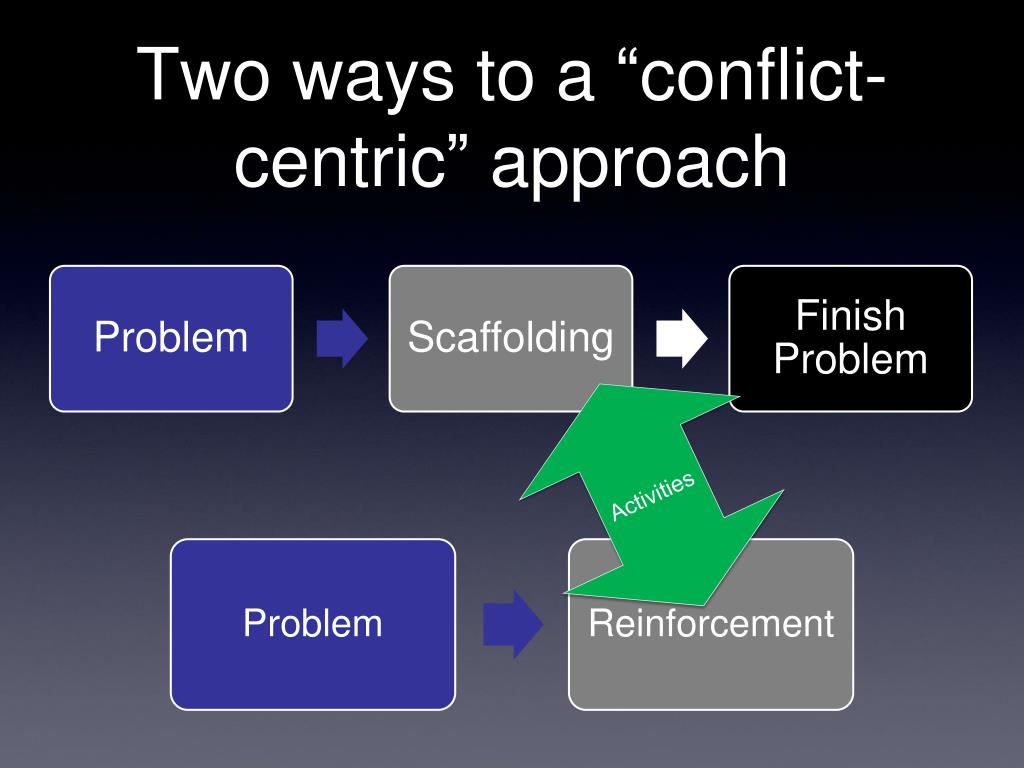 Two ways to a “conflict-centric” approach

Problem

Scaffolding

Finish Problem

Activities

Problem

Reinforcement